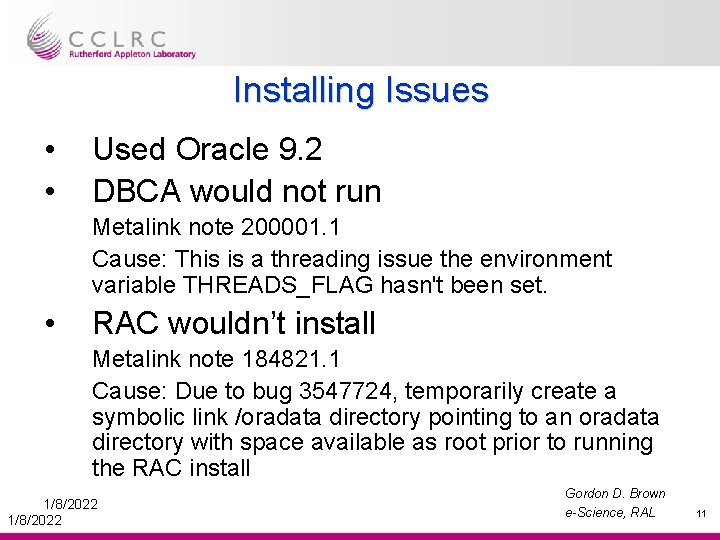 CCLRC
Rutherford Appleton Laboratory

Installing Issues

• Used Oracle 9.2
• DBCA would not run

Metalink note 200001.1

Cause: This is a threading issue the environment variable THREADS_FLAG hasn't been set.

• RAC wouldn't install

Metalink note 184821.1

Cause: Due to bug 3547724, temporarily create a symbolic link /oradata directory pointing to an oradata directory with space available as root prior to running the RAC install

1/8/2022
1/8/2022

Gordon D. Brown
e-Science, RAL

11